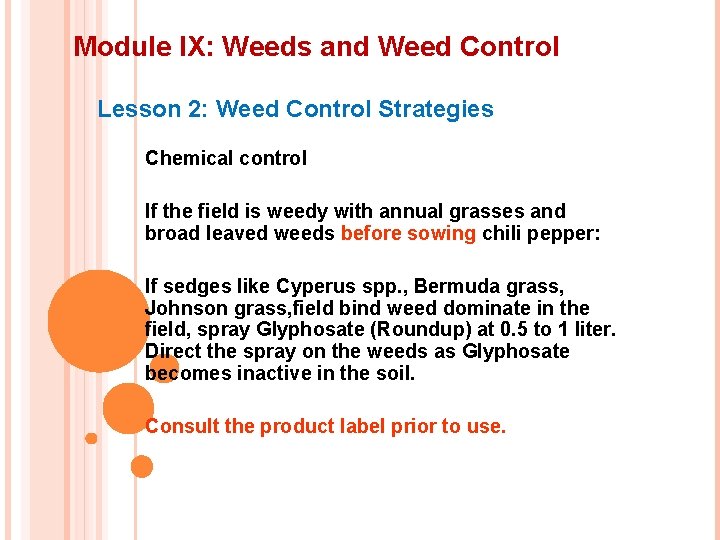 Module IX: Weeds and Weed Control

Lesson 2: Weed Control Strategies

Chemical control

If the field is weedy with annual grasses and broad leaved weeds before sowing chili pepper:

If sedges like Cyperus spp., Bermuda grass, Johnson grass,field bind weed dominate in the field, spray Glyphosate (Roundup) at 0.5 to 1 liter. Direct the spray on the weeds as Glyphosate becomes inactive in the soil.

Consult the product label prior to use.